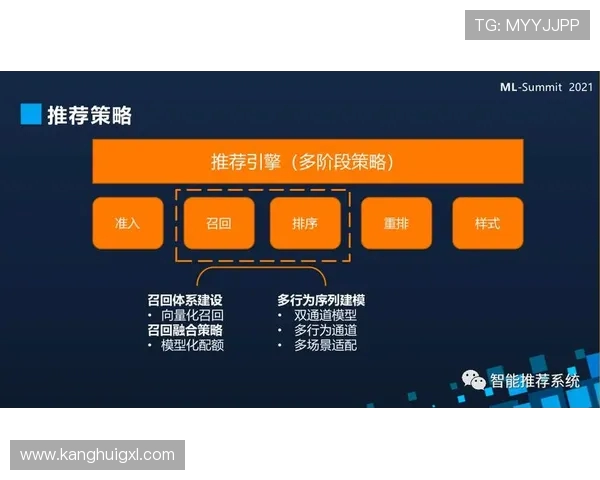 TG: MYYJJPP

ML-Summit 2021

推荐策略

推荐引擎（多阶段策略）

准入

召回

排序

重排

样式

召回体系建设
• 向量化召回
召回融合策略
• 模型化配额

多行为序列建模
• 双通道模型
• 多行为通道
• 多场景适配

智能推荐系统

www.kanghuigxl.com